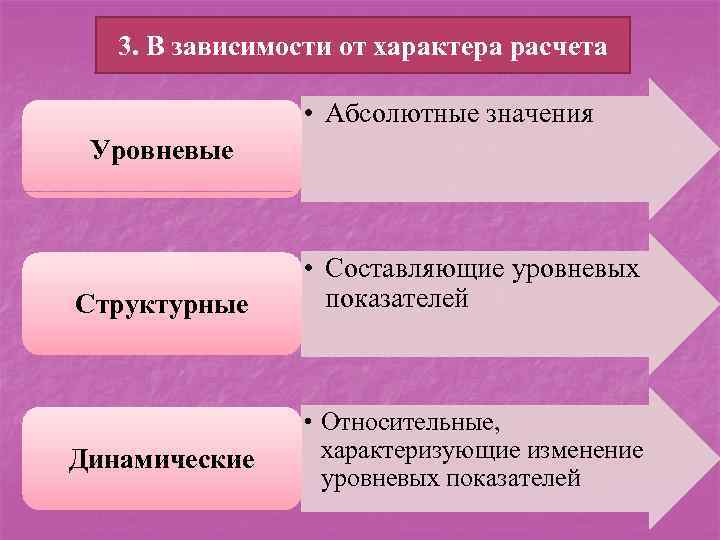 3. В зависимости от характера расчета

Уровневые

• Абсолютные значения

Структурные

• Составляющие уровневых показателей

Динамические

• Относительные, характеризующие изменение уровневых показателей